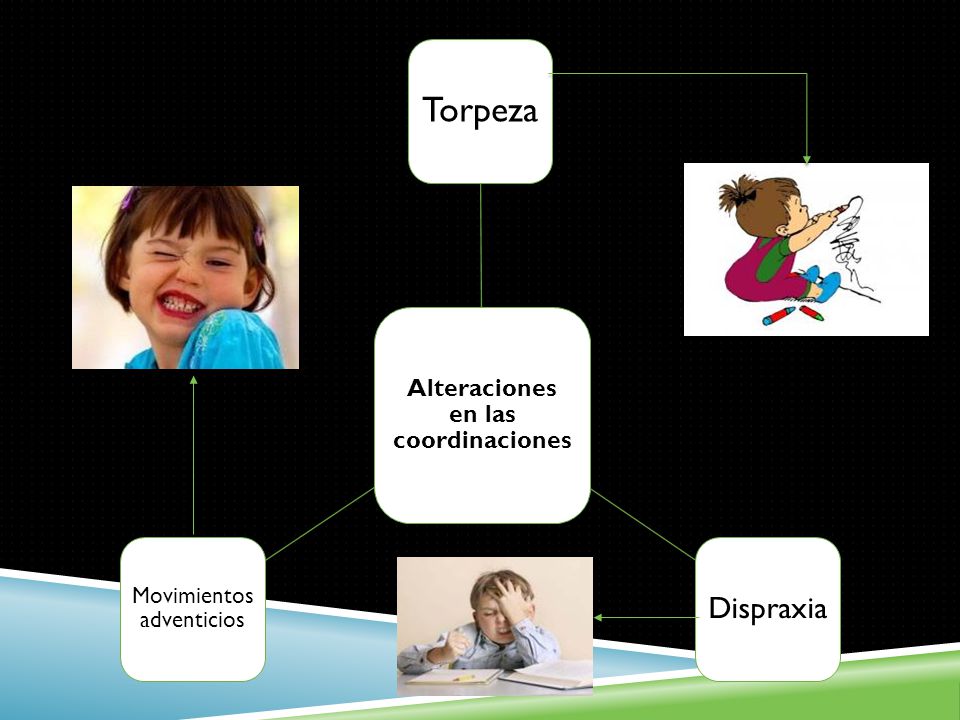 Torpeza

Alteraciones en las coordinaciones

Movimientos adventicios

Dispraxia